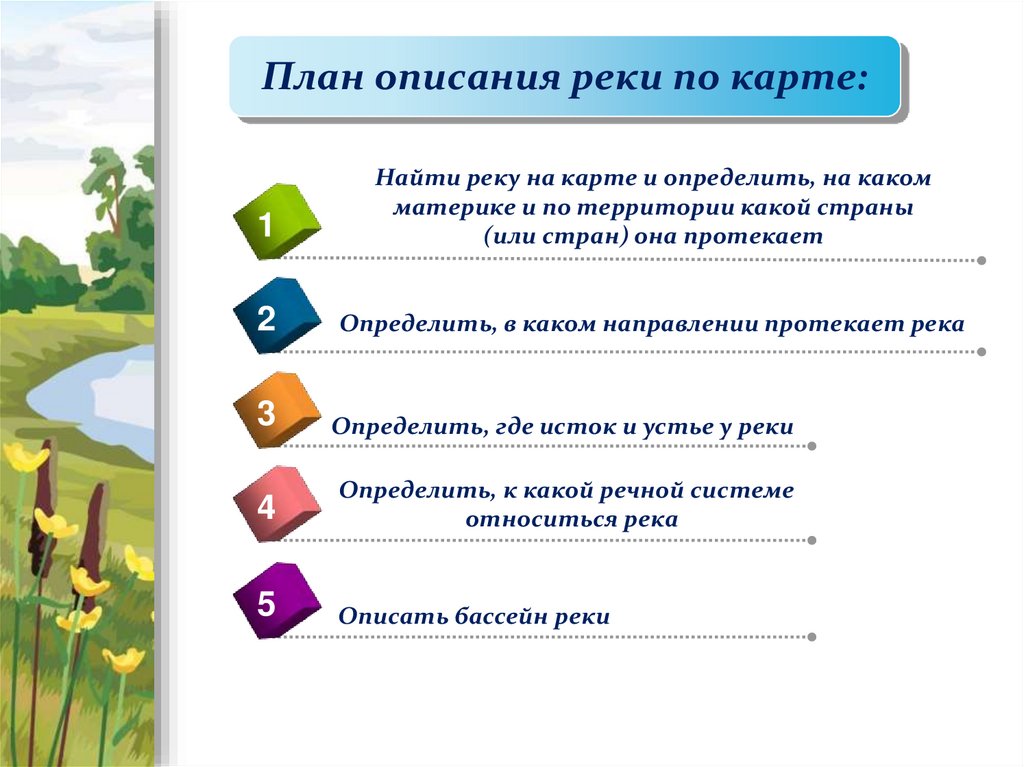 План описания реки по карте:

1
Найти реку на карте и определить, на каком материке и по территории какой страны (или стран) она протекает

2
Определить, в каком направлении протекает река

3
Определить, где исток и устье у реки

4
Определить, к какой речной системе относиться река

5
Описать бассейн реки